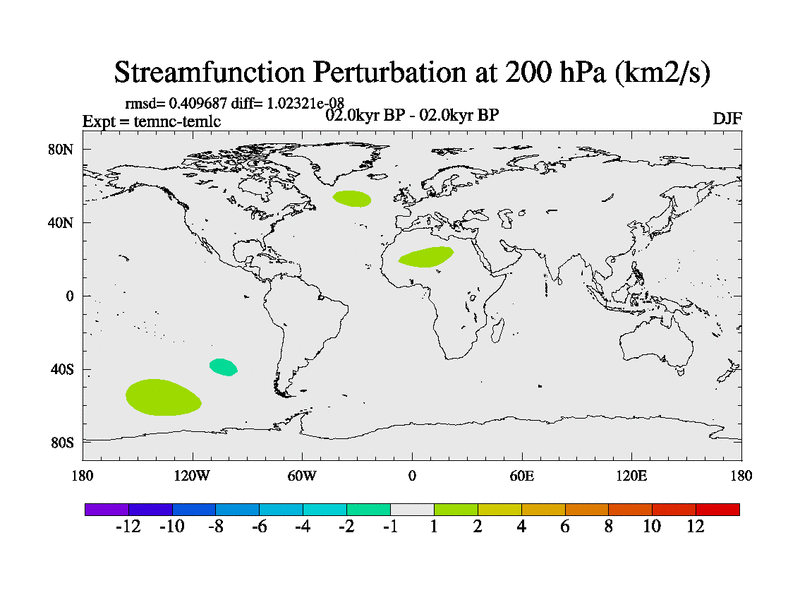 Streamfunction Perturbation at 200 hPa (km2/s)

rmsd= 0.409687 diff= 1.02321e-08
Expt = temnc-temlc
02.0kyr BP - 02.0kyr BP
DJF

80N
40N
0
40S
80S

180
120W
60W
0
60E
120E
180

-12 -10 -8 -6 -4 -2 -1 1 2 4 6 8 10 12